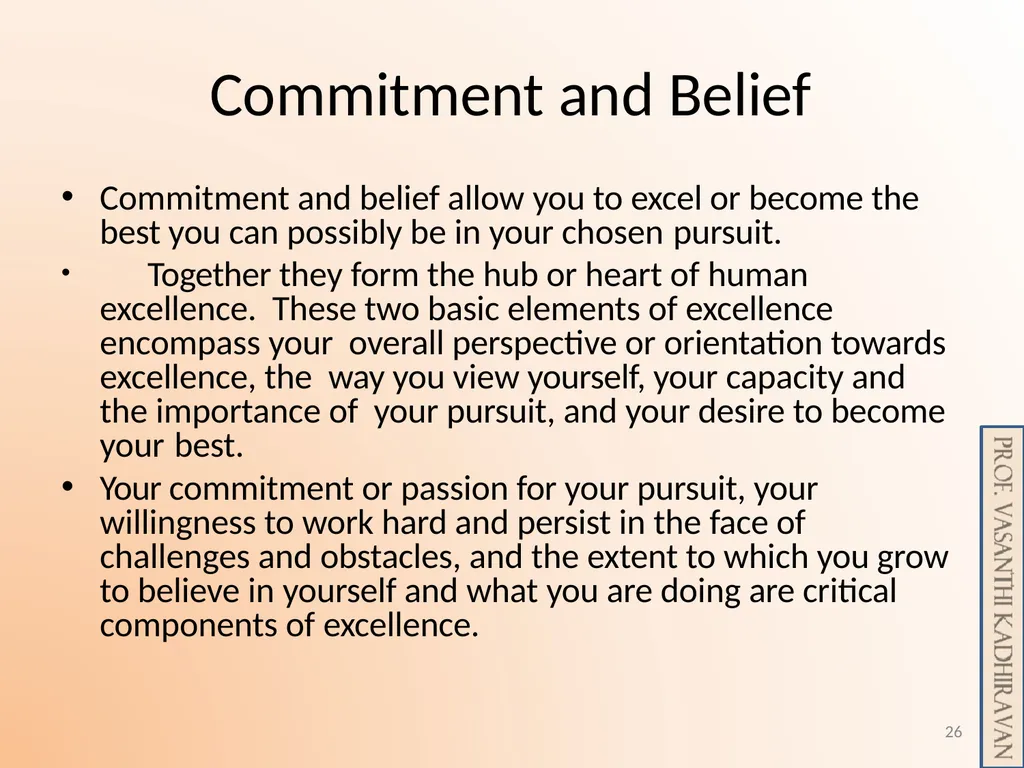 Commitment and Belief

• Commitment and belief allow you to excel or become the best you can possibly be in your chosen pursuit.

• Together they form the hub or heart of human excellence. These two basic elements of excellence encompass your overall perspective or orientation towards excellence, the way you view yourself, your capacity and the importance of your pursuit, and your desire to become your best.

• Your commitment or passion for your pursuit, your willingness to work hard and persist in the face of challenges and obstacles, and the extent to which you grow to believe in yourself and what you are doing are critical components of excellence.

PROF. VASANTHI KADHIRAVAN

26